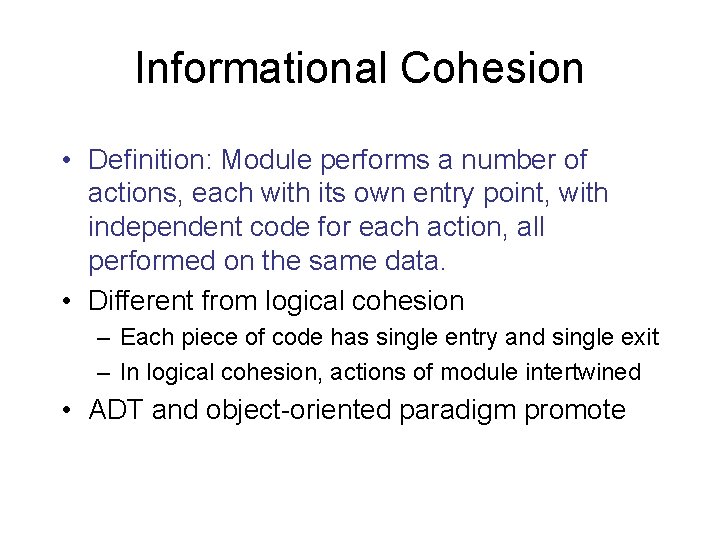 Informational Cohesion

• Definition: Module performs a number of actions, each with its own entry point, with independent code for each action, all performed on the same data.
• Different from logical cohesion
– Each piece of code has single entry and single exit
– In logical cohesion, actions of module intertwined
• ADT and object-oriented paradigm promote